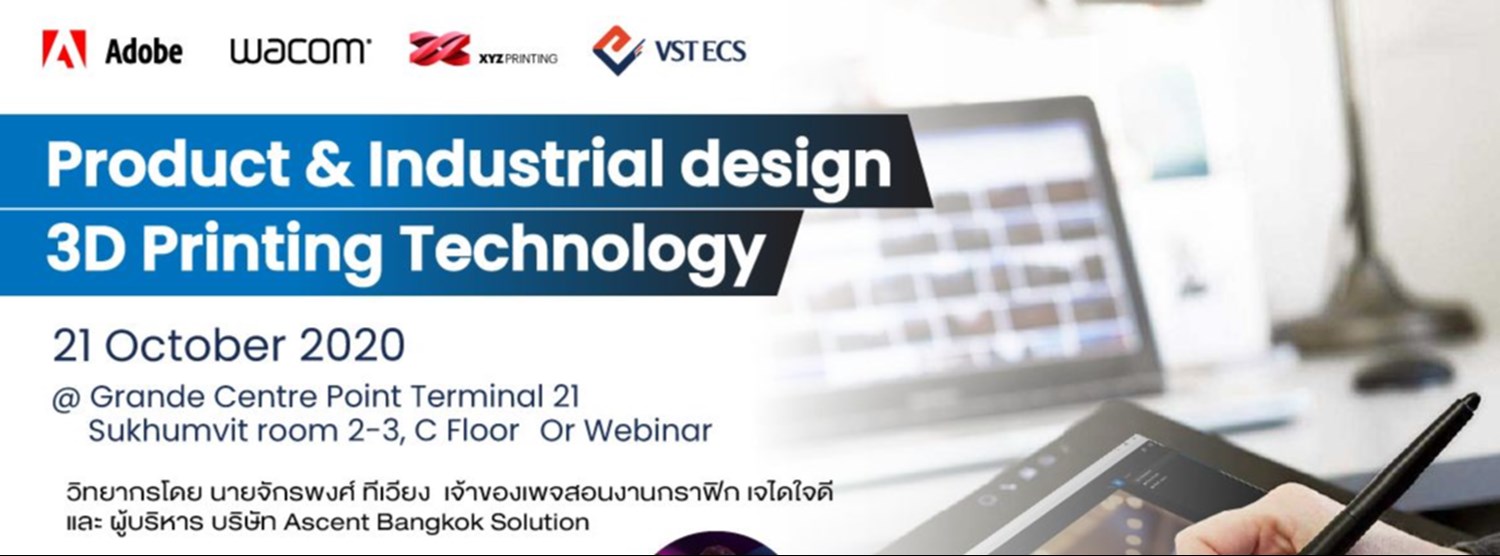 Adobe wacom XYZ PRINTING VST ECS

Product & Industrial design
3D Printing Technology

21 October 2020
@ Grande Centre Point Terminal 21
Sukhumvit room 2-3, C Floor Or Webinar

วิทยากรโดย นายจักรพงศ์ ทีเวียง เจ้าของเพจสอนงานกราฟิก เจไดใจดี และ ผู้บริหาร บริษัท Ascent Bangkok Solution